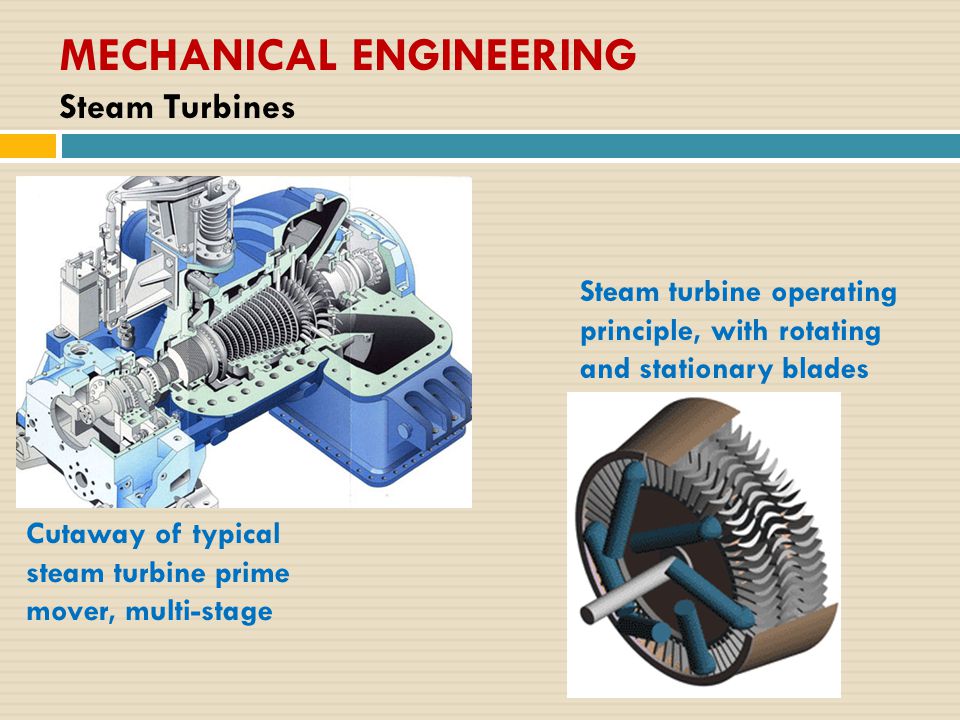 MECHANICAL ENGINEERING
Steam Turbines

Steam turbine operating principle, with rotating and stationary blades

Cutaway of typical steam turbine prime mover, multi-stage